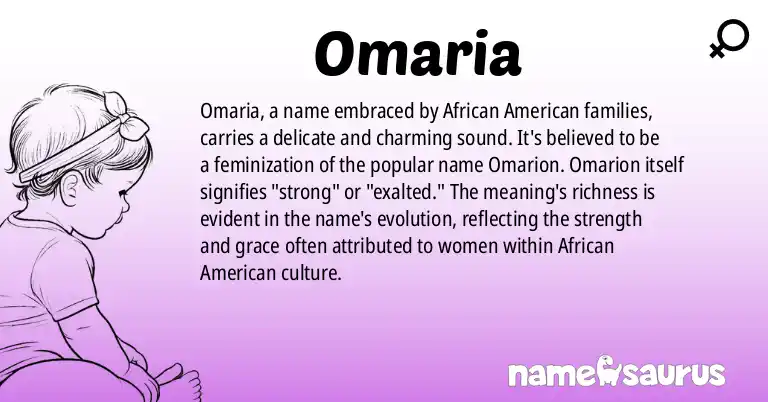 Omaria

Omaria, a name embraced by African American families, carries a delicate and charming sound. It's believed to be a feminization of the popular name Omarion. Omarion itself signifies "strong" or "exalted." The meaning's richness is evident in the name's evolution, reflecting the strength and grace often attributed to women within African American culture.

namesaurus